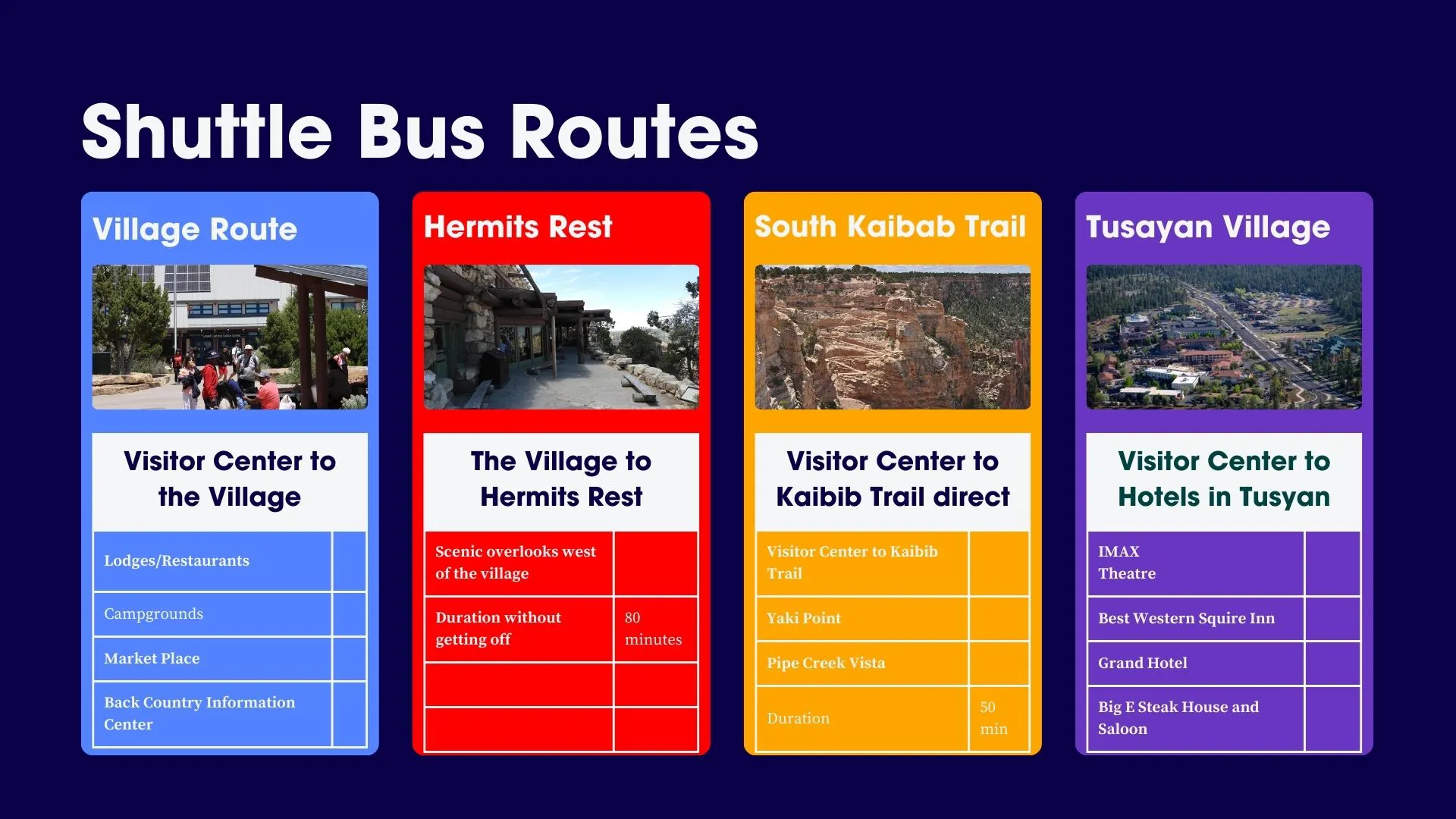 Shuttle Bus Routes

Village Route

Visitor Center to the Village

| Lodges/Restaurants | |
|---|---|
| Campgrounds | |
| Market Place | |
| Back Country Information Center | |

Hermits Rest

The Village to Hermits Rest

| Scenic overlooks west of the village | |
|---|---|
| Duration without getting off | 80 minutes |
| | |
| | |

South Kaibab Trail

Visitor Center to Kaibib Trail direct

| Visitor Center to Kaibib Trail | |
|---|---|
| Yaki Point | |
| Pipe Creek Vista | |
| Duration | 50 min |

Tusayan Village

Visitor Center to Hotels in Tusyan

| IMAX Theatre | |
|---|---|
| Best Western Squire Inn | |
| Grand Hotel | |
| Big E Steak House and Saloon | |